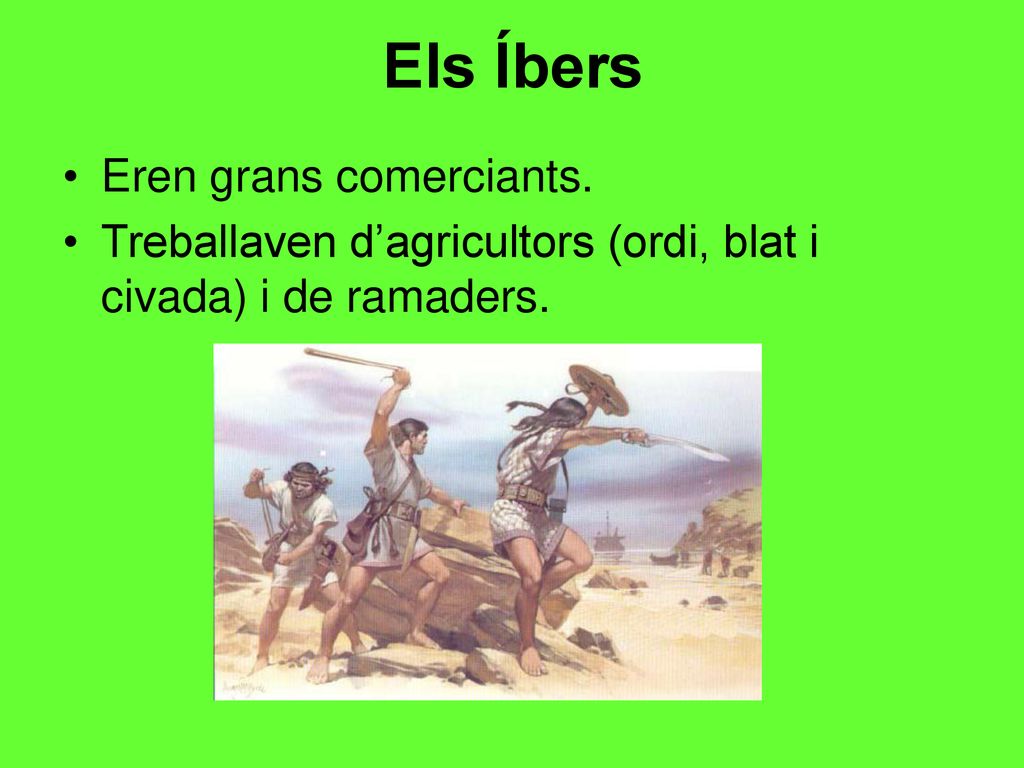 Els Íbers

• Eren grans comerciants.
• Treballaven d’agricultors (ordi, blat i civada) i de ramaders.